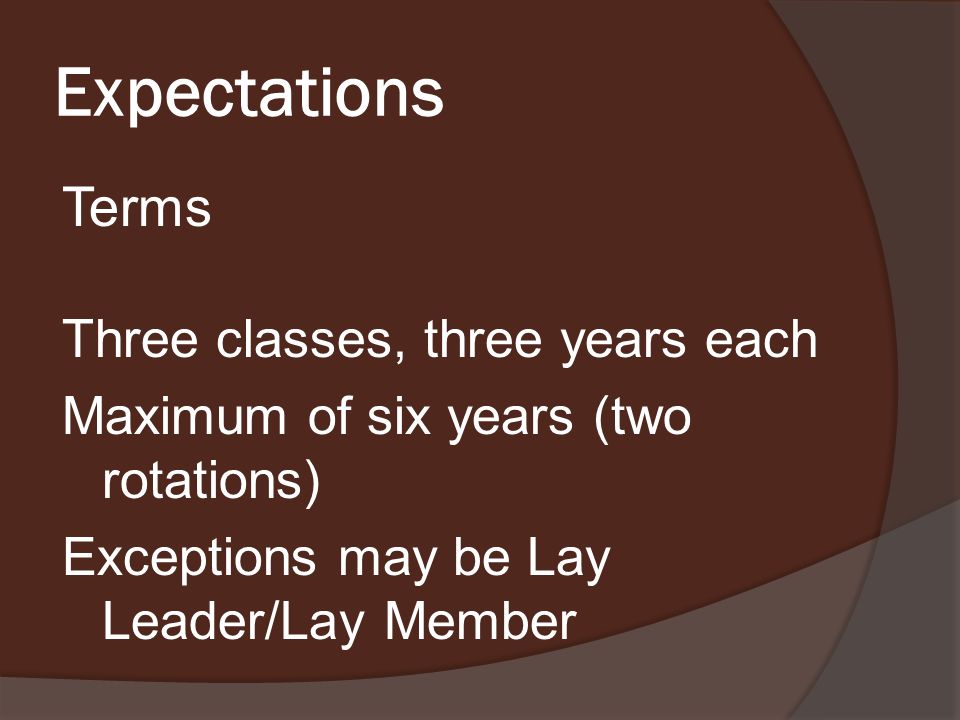 Expectations

Terms

Three classes, three years each

Maximum of six years (two rotations)

Exceptions may be Lay Leader/Lay Member